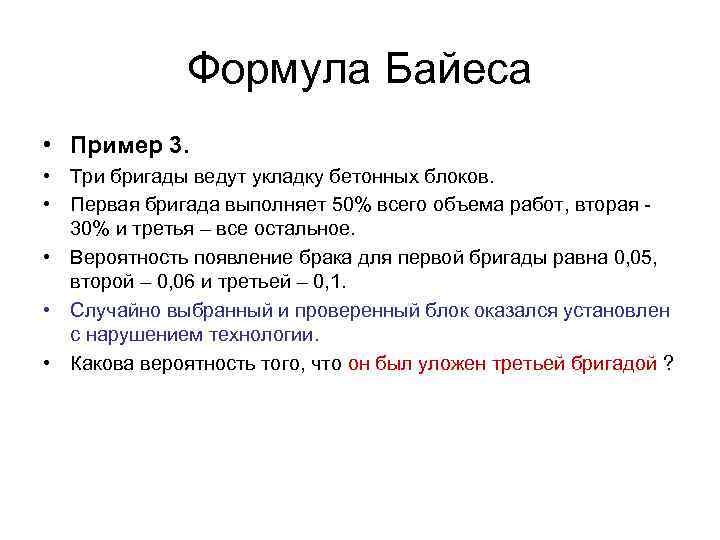 Формула Байеса

• Пример 3.
• Три бригады ведут укладку бетонных блоков.
• Первая бригада выполняет 50% всего объема работ, вторая - 30% и третья – все остальное.
• Вероятность появление брака для первой бригады равна 0,05, второй – 0,06 и третьей – 0,1.
• Случайно выбранный и проверенный блок оказался установлен с нарушением технологии.
• Какова вероятность того, что он был уложен третьей бригадой ?